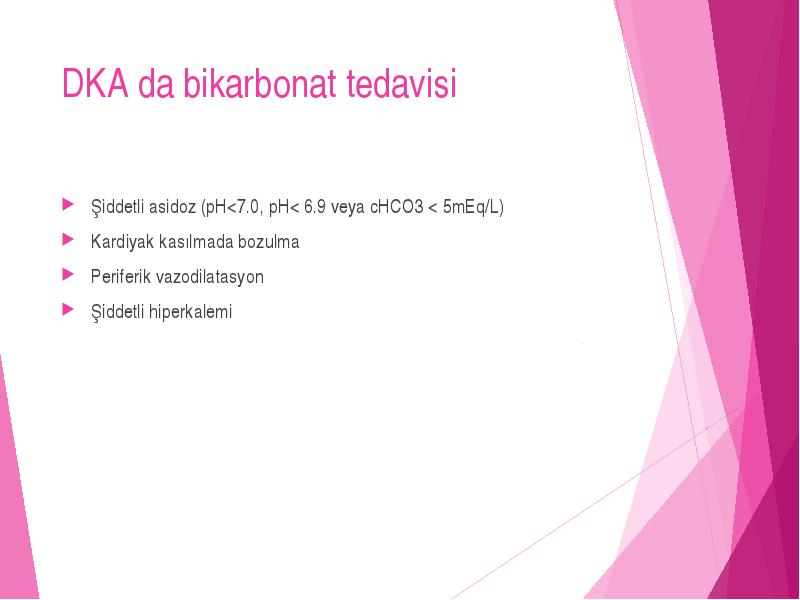 DKA da bikarbonat tedavisi

Şiddetli asidoz (pH<7.0, pH< 6.9 veya cHCO3 < 5mEq/L)

Kardiyak kasılmada bozulma

Periferik vazodilatasyon

Şiddetli hiperkalemi